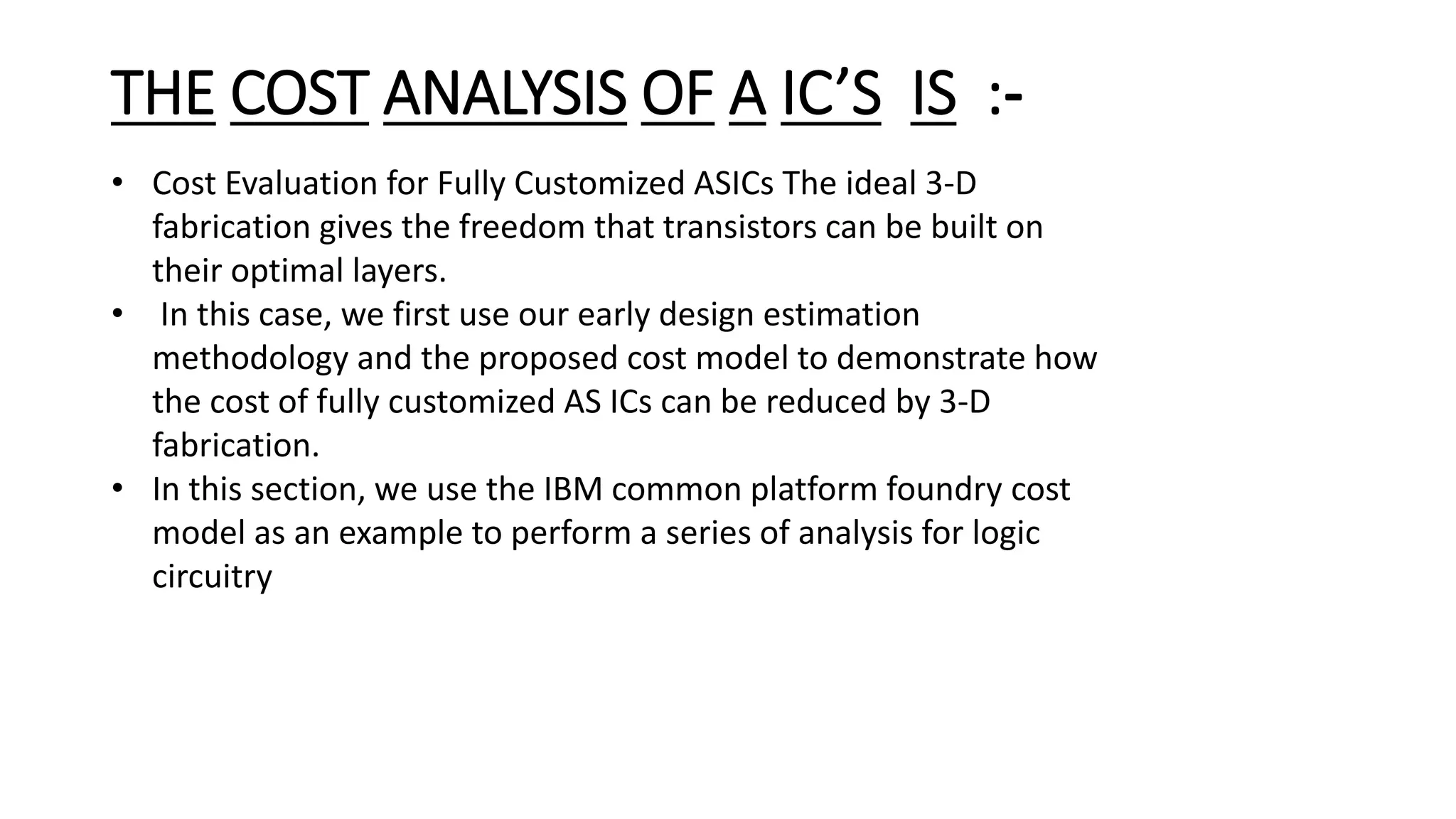 THE COST ANALYSIS OF A IC’S IS :-

• Cost Evaluation for Fully Customized ASICs The ideal 3-D fabrication gives the freedom that transistors can be built on their optimal layers.
• In this case, we first use our early design estimation methodology and the proposed cost model to demonstrate how the cost of fully customized AS ICs can be reduced by 3-D fabrication.
• In this section, we use the IBM common platform foundry cost model as an example to perform a series of analysis for logic circuitry